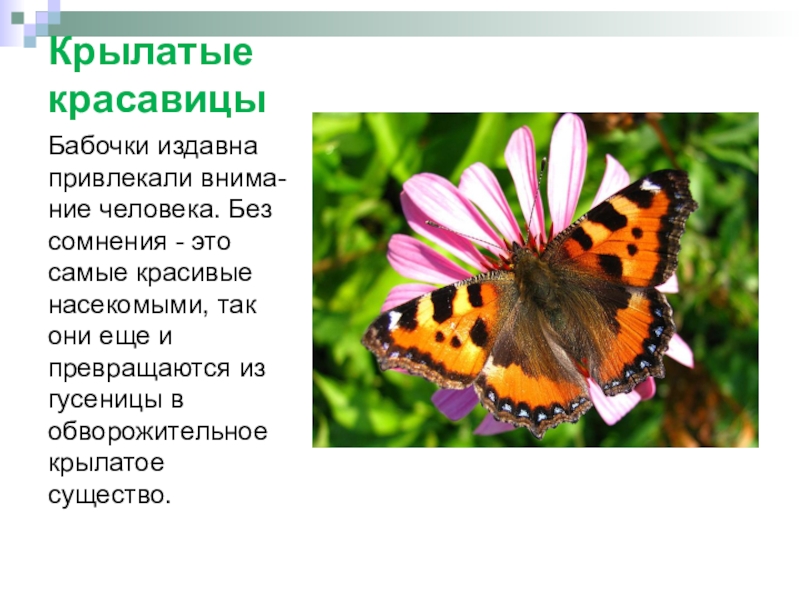 Крылатые красавицы

Бабочки издавна привлекали внимание человека. Без сомнения - это самые красивые насекомыми, так они еще и превращаются из гусеницы в обворожительное крылатое существо.